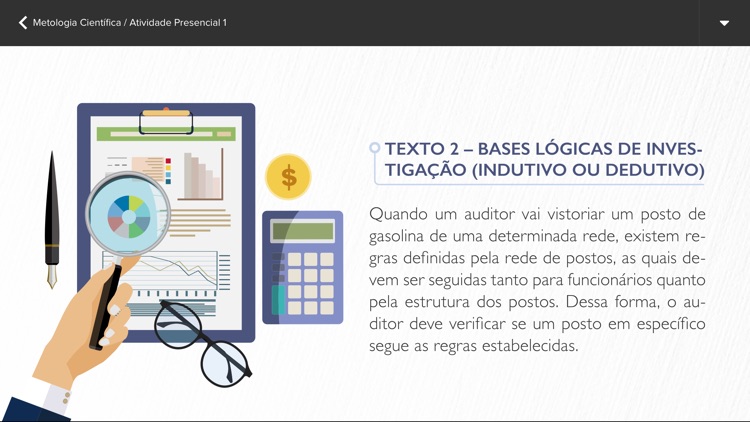 Metologia Científica / Atividade Presencial 1

$

TEXTO 2 – BASES LÓGICAS DE INVESTIGAÇÃO (INDUTIVO OU DEDUTIVO)

Quando um auditor vai vistoriar um posto de gasolina de uma determinada rede, existem regras definidas pela rede de postos, as quais devem ser seguidas tanto para funcionários quanto pela estrutura dos postos. Dessa forma, o auditor deve verificar se um posto em específico segue as regras estabelecidas.